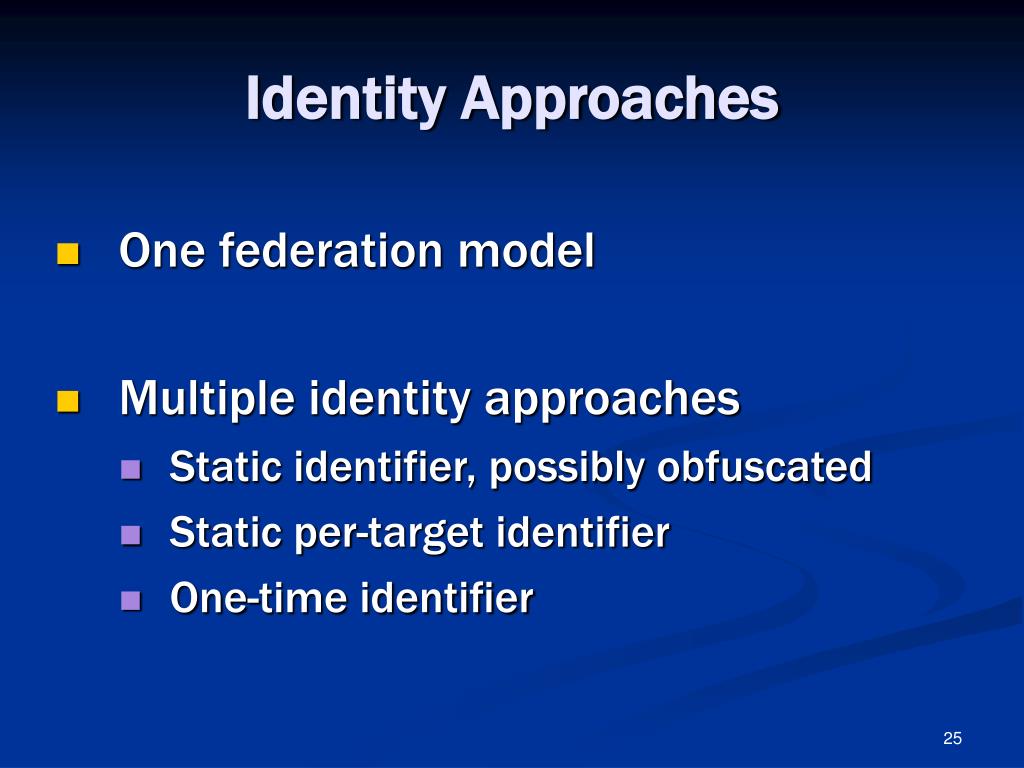 Identity Approaches

One federation model

Multiple identity approaches
Static identifier, possibly obfuscated
Static per-target identifier
One-time identifier

25